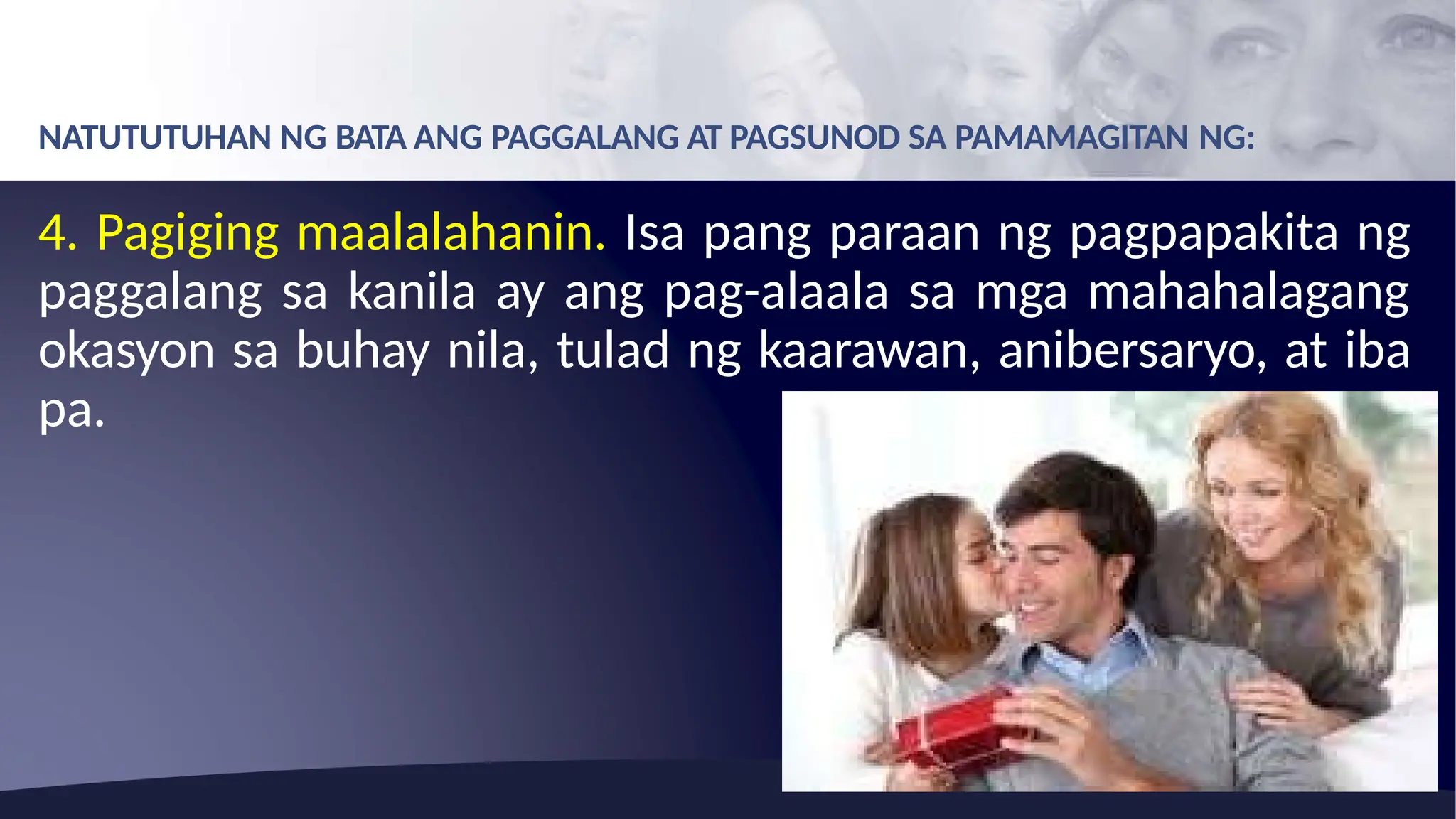 NATUTUTUHAN NG BATA ANG PAGGALANG AT PAGSUNOD SA PAMAMAGITAN NG:

4. Pagiging maalalahanin. Isa pang paraan ng pagpapakita ng paggalang sa kanila ay ang pag-alaala sa mga mahahalagang okasyon sa buhay nila, tulad ng kaarawan, anibersaryo, at iba pa.